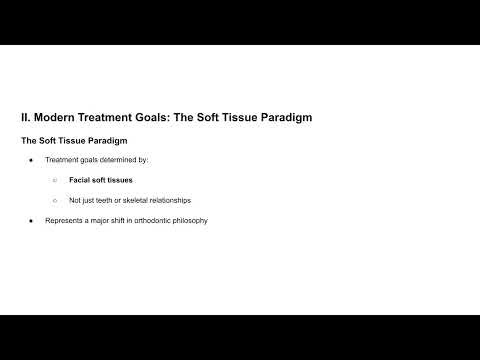 II. Modern Treatment Goals: The Soft Tissue Paradigm

The Soft Tissue Paradigm

● Treatment goals determined by:

○ Facial soft tissues

○ Not just teeth or skeletal relationships

● Represents a major shift in orthodontic philosophy